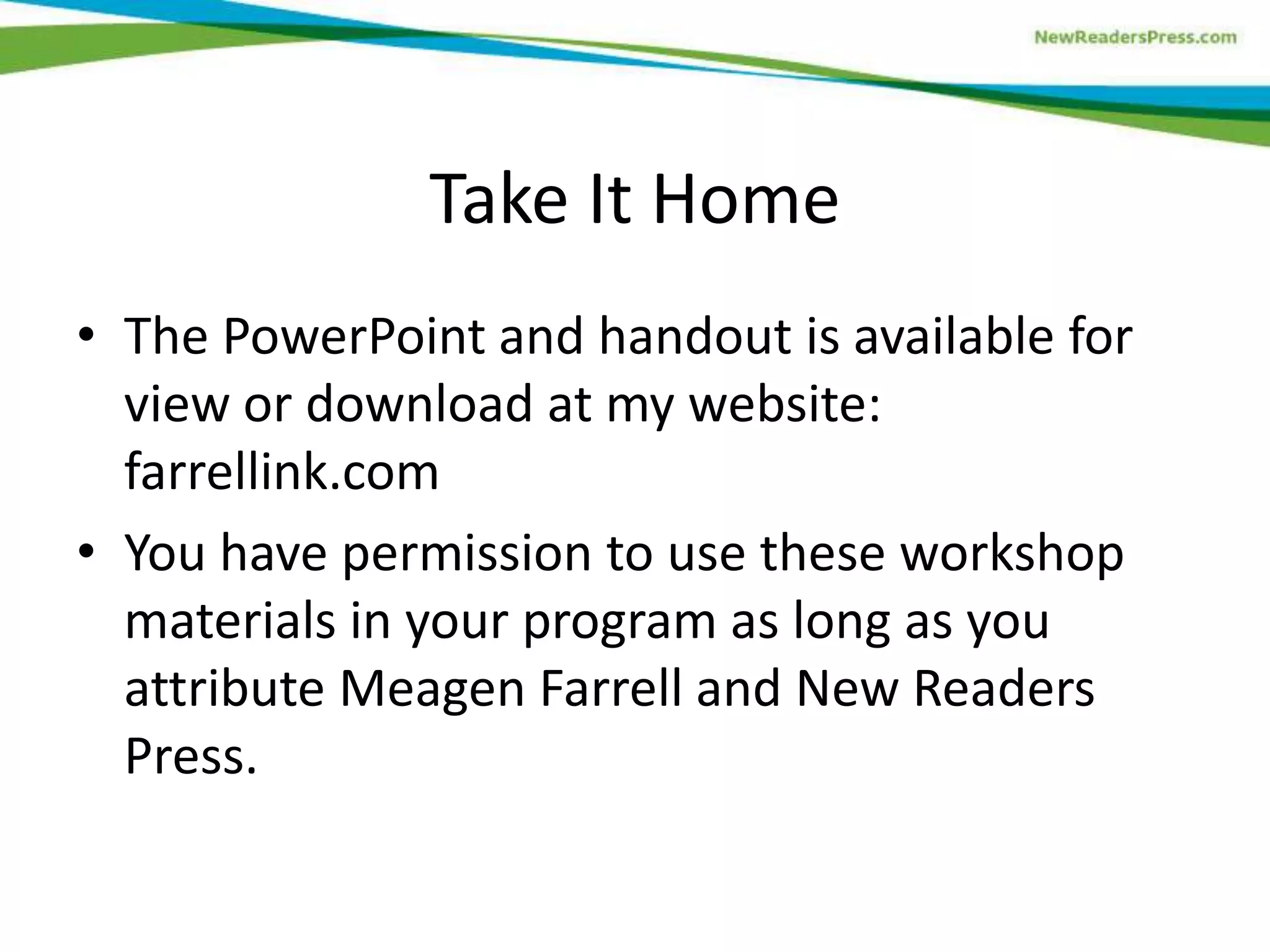 NewReadersPress.com

Take It Home

• The PowerPoint and handout is available for view or download at my website: farrellink.com

• You have permission to use these workshop materials in your program as long as you attribute Meagen Farrell and New Readers Press.